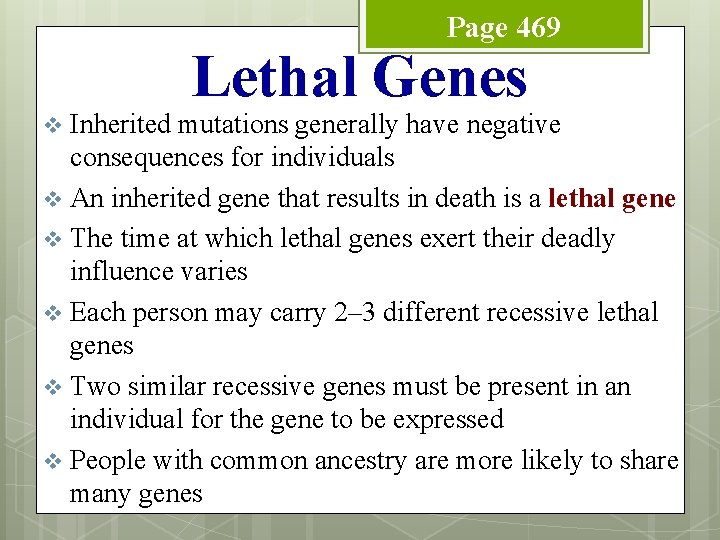 Page 469

Lethal Genes

❖ Inherited mutations generally have negative consequences for individuals

❖ An inherited gene that results in death is a lethal gene

❖ The time at which lethal genes exert their deadly influence varies

❖ Each person may carry 2–3 different recessive lethal genes

❖ Two similar recessive genes must be present in an individual for the gene to be expressed

❖ People with common ancestry are more likely to share many genes